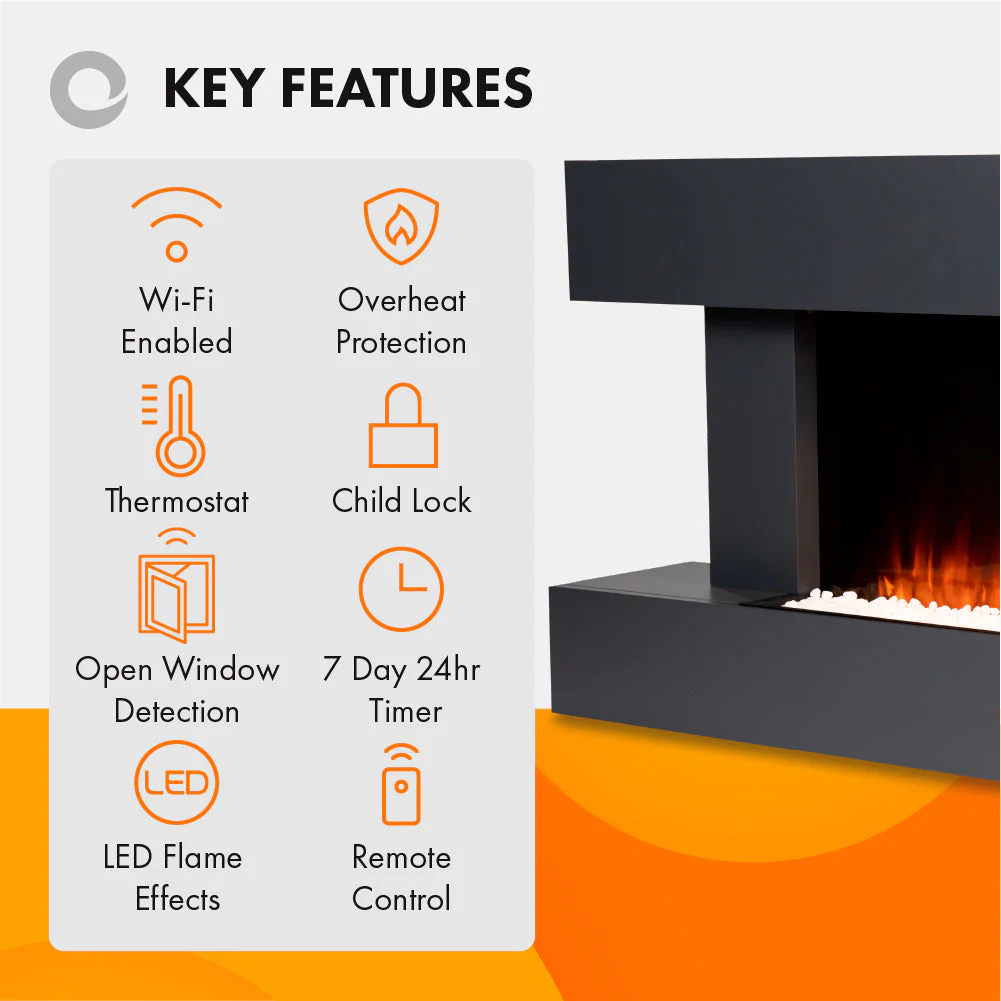 KEY FEATURES

Wi-Fi Enabled

Overheat Protection

Thermostat

Child Lock

Open Window Detection

7 Day 24hr Timer

LED

LED Flame Effects

Remote Control